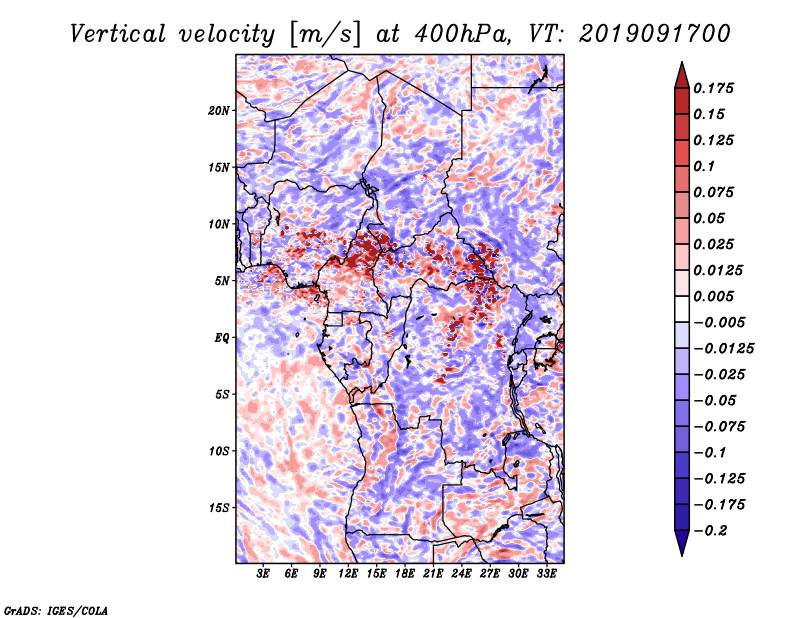 Vertical velocity [m/s] at 400hPa, VT: 2019091700

20N
15N
10N
5N
EQ
5S
10S
15S

3E 6E 9E 12E 15E 18E 21E 24E 27E 30E 33E

0.175
0.15
0.125
0.1
0.075
0.05
0.025
0.0125
0.005
−0.005
−0.0125
−0.025
−0.05
−0.075
−0.1
−0.125
−0.175
−0.2

GrADS: IGES/COLA